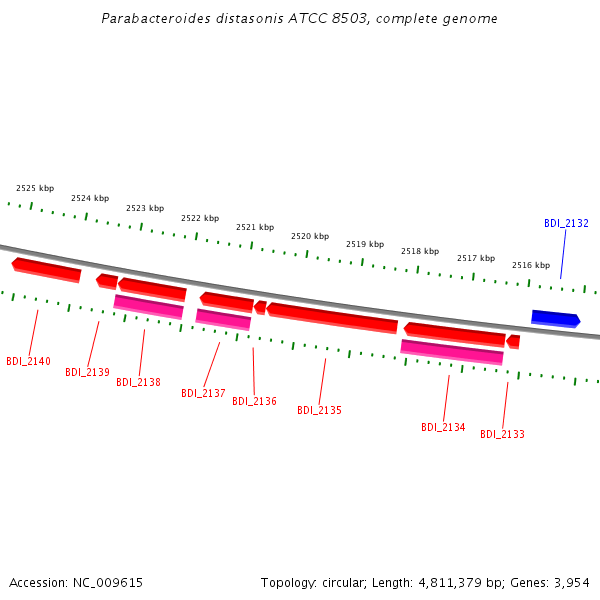 Parabacteroides distasonis ATCC 8503, complete genome

2525 kbp
2524 kbp
2523 kbp
2522 kbp
2521 kbp
2520 kbp
2519 kbp
2518 kbp
2517 kbp
2516 kbp

BDI_2132

BDI_2140
BDI_2139
BDI_2138
BDI_2137
BDI_2136
BDI_2135
BDI_2134
BDI_2133

Accession: NC_009615

Topology: circular; Length: 4,811,379 bp; Genes: 3,954